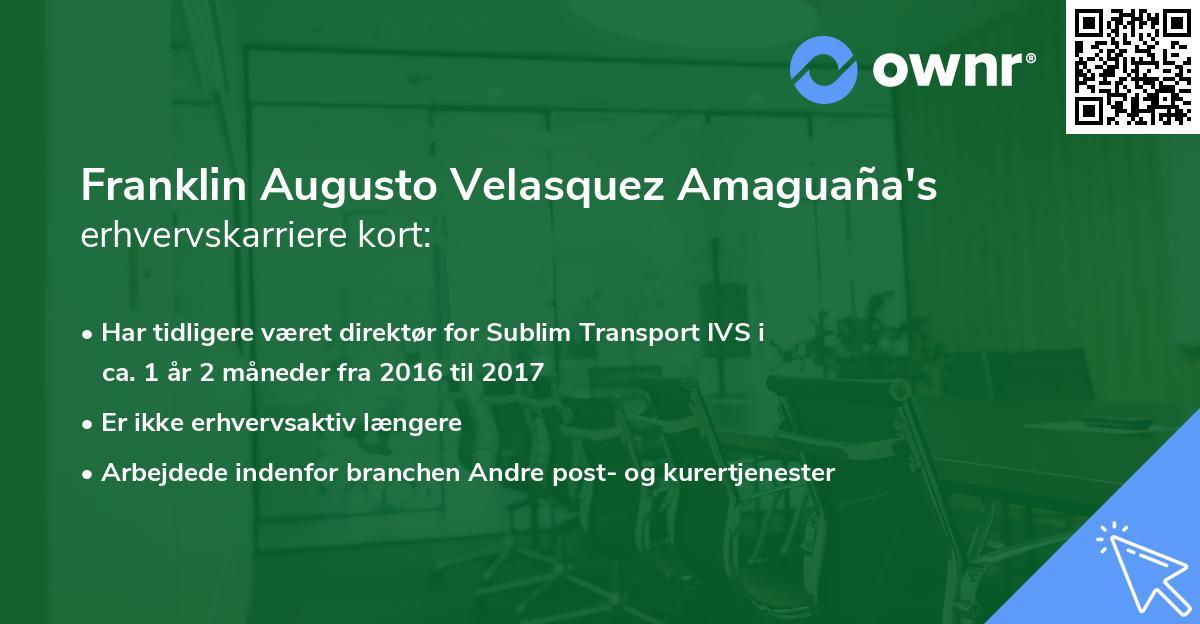 ownr®

Franklin Augusto Velasquez Amaguaña's erhvervskarriere kort:

• Har tidligere været direktør for Sublim Transport IVS i ca. 1 år 2 måneder fra 2016 til 2017
• Er ikke erhvervsaktiv længere
• Arbejdede indenfor branchen Andre post- og kurertjenester